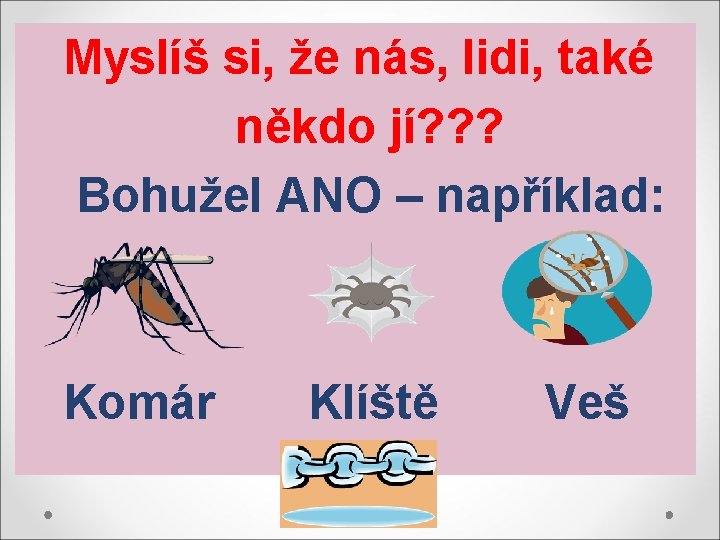 Myslíš si, že nás, lidi, také někdo jí???

Bohužel ANO – například:

Komár

Klíště

Veš